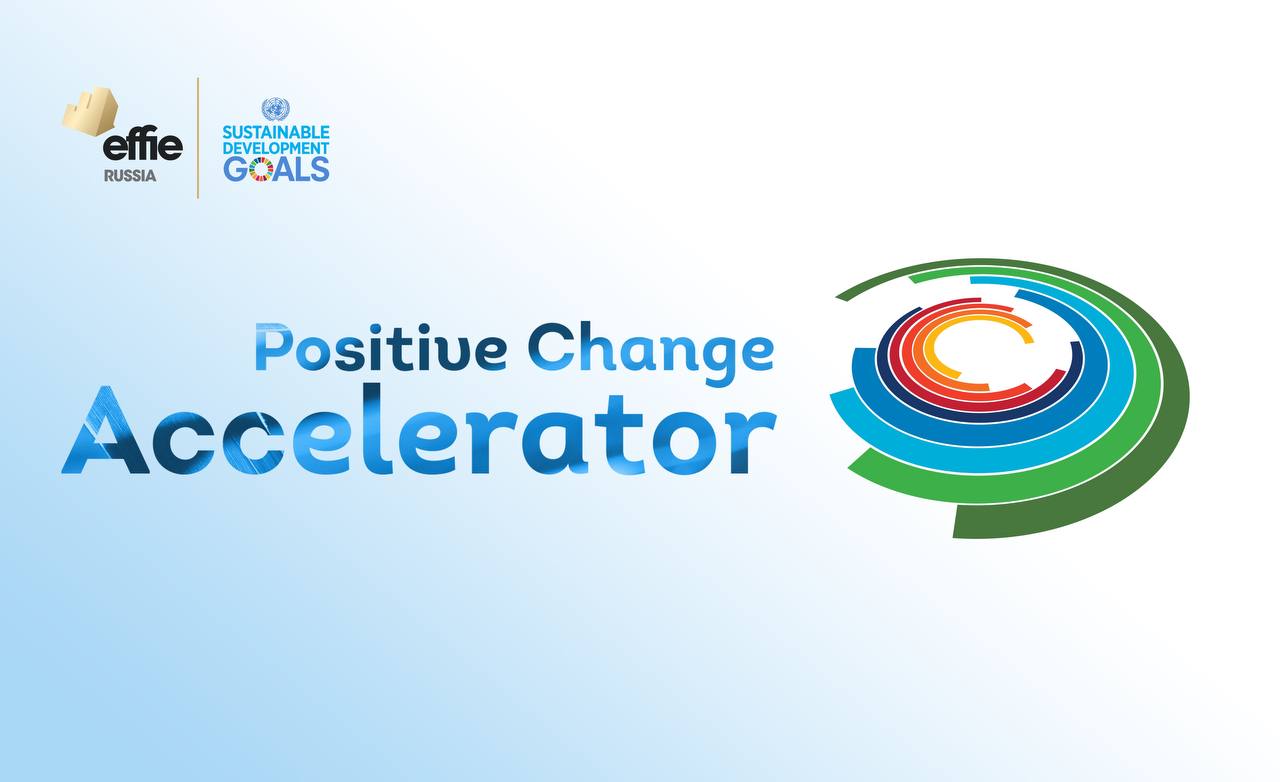 effie
RUSSIA

SUSTAINABLE DEVELOPMENT GOALS

Positive Change Accelerator